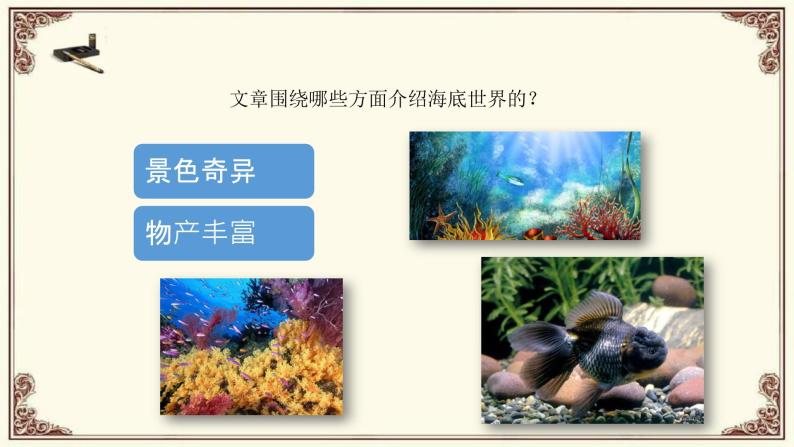 文章围绕哪些方面介绍海底世界的？

景色奇异

物产丰富